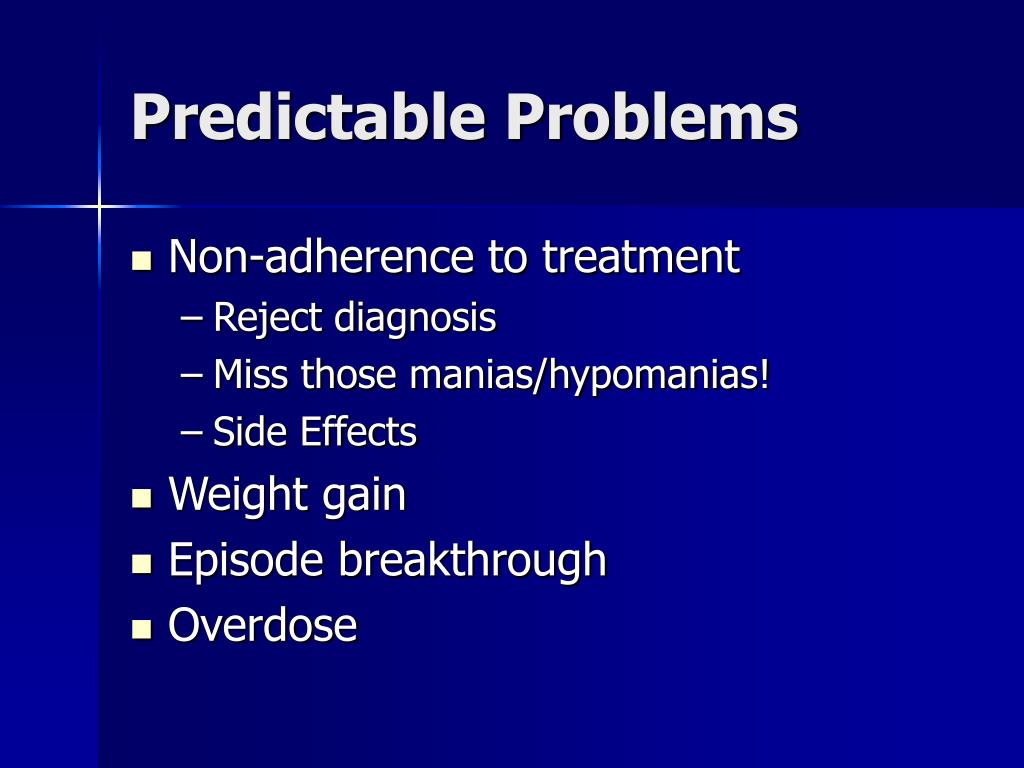 Predictable Problems

- Non-adherence to treatment
  – Reject diagnosis
  – Miss those manias/hypomanias!
  – Side Effects
- Weight gain
- Episode breakthrough
- Overdose